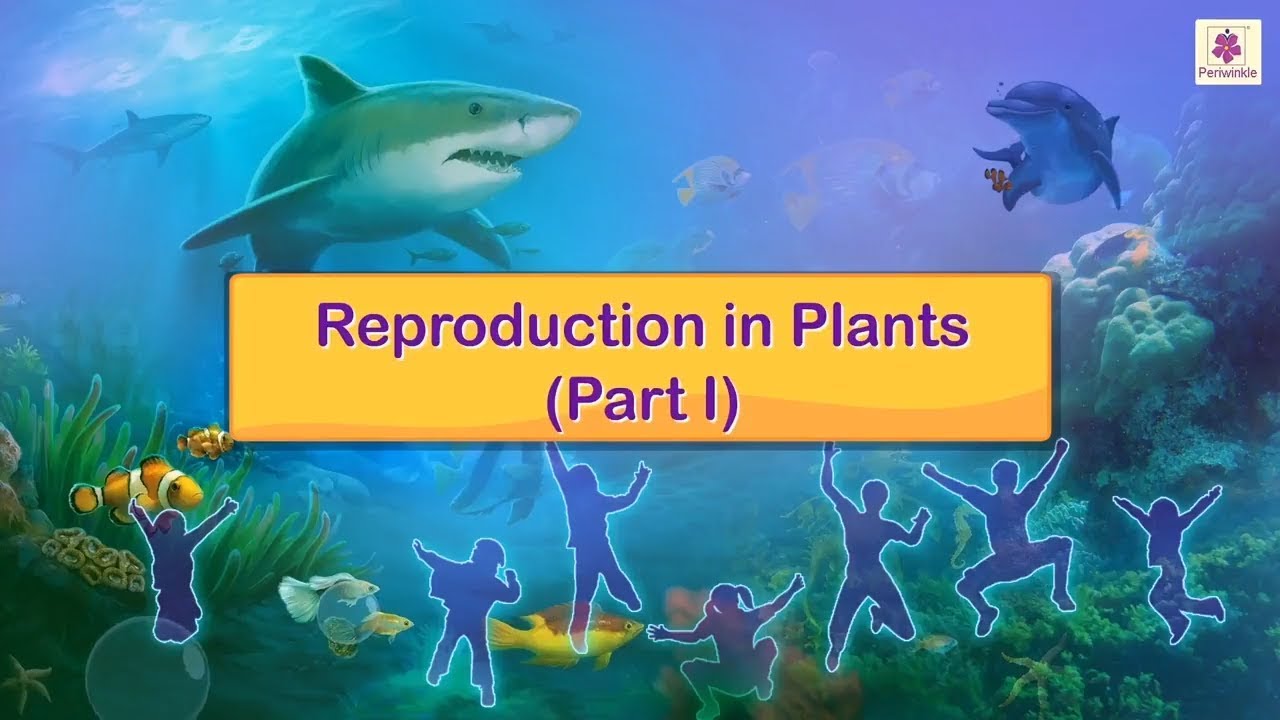 Periwinkle

Reproduction in Plants
(Part I)